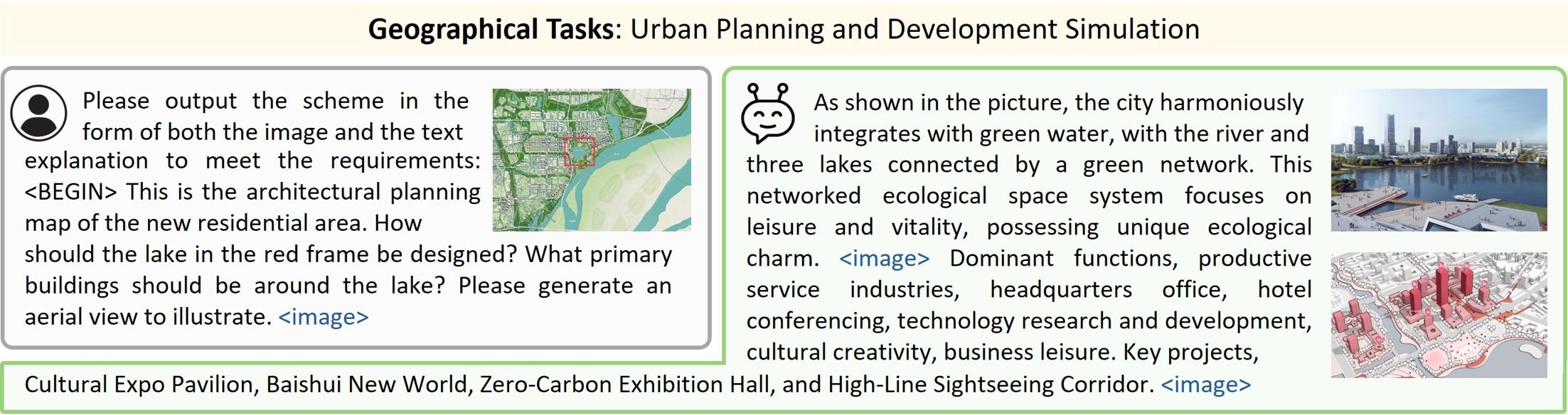 **Geographical Tasks**: Urban Planning and Development Simulation

Please output the scheme in the form of both the image and the text explanation to meet the requirements: <BEGIN> This is the architectural planning map of the new residential area. How should the lake in the red frame be designed? What primary buildings should be around the lake? Please generate an aerial view to illustrate. <image>

As shown in the picture, the city harmoniously integrates with green water, with the river and three lakes connected by a green network. This networked ecological space system focuses on leisure and vitality, possessing unique ecological charm. <image> Dominant functions, productive service industries, headquarters office, hotel conferencing, technology research and development, cultural creativity, business leisure. Key projects, Cultural Expo Pavilion, Baishui New World, Zero-Carbon Exhibition Hall, and High-Line Sightseeing Corridor. <image>